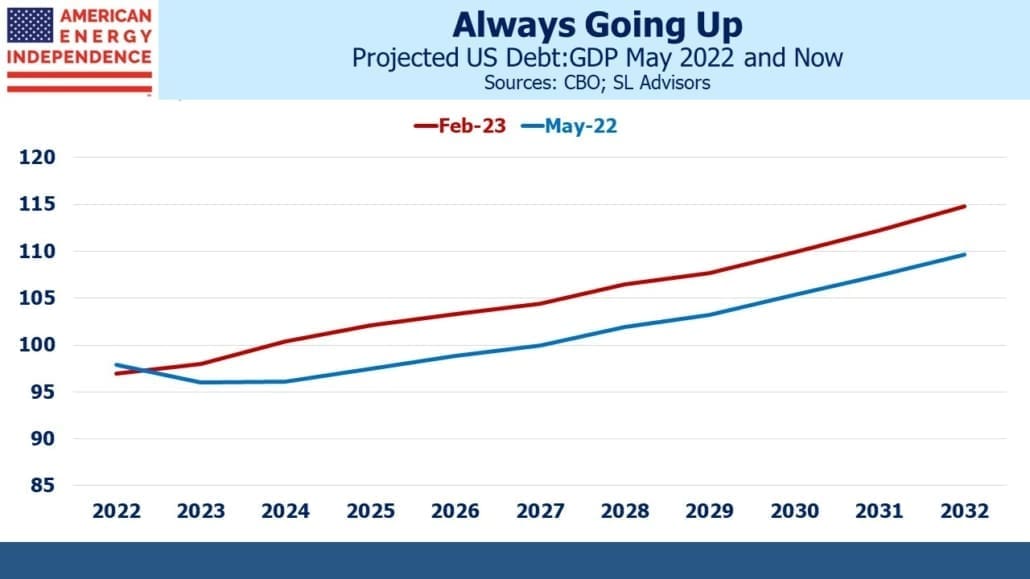 AMERICAN ENERGY INDEPENDENCE

Always Going Up
Projected US Debt:GDP May 2022 and Now
Sources: CBO; SL Advisors

Feb-23 May-22

120
115
110
105
100
95
90
85

2022 2023 2024 2025 2026 2027 2028 2029 2030 2031 2032